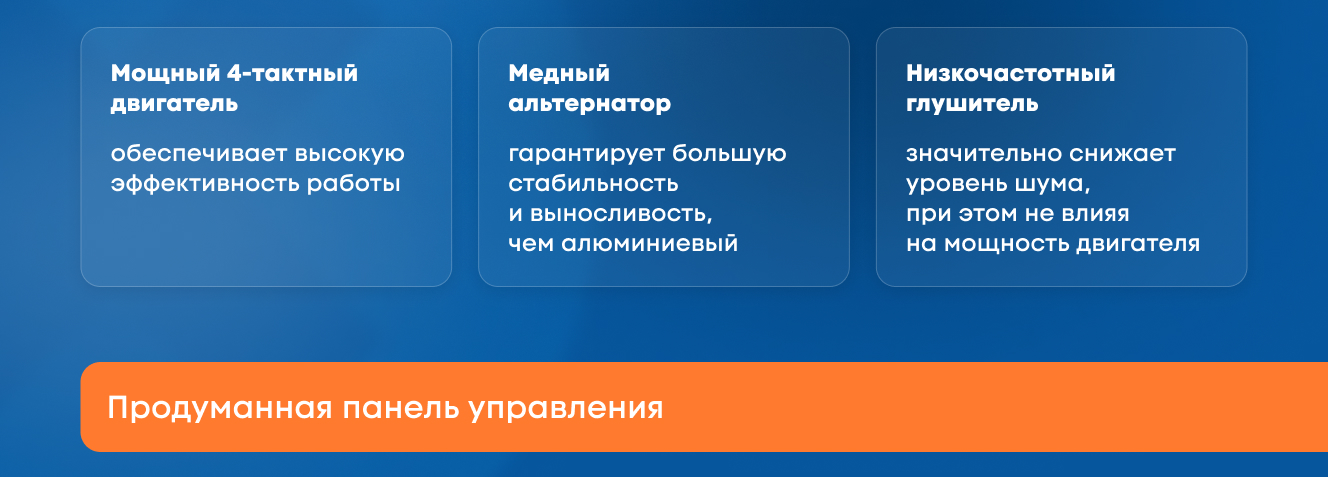 Мощный 4-тактный двигатель

обеспечивает высокую эффективность работы

Медный альтернатор

гарантирует большую стабильность и выносливость, чем алюминиевый

Низкочастотный глушитель

значительно снижает уровень шума, при этом не влияя на мощность двигателя

Продуманная панель управления